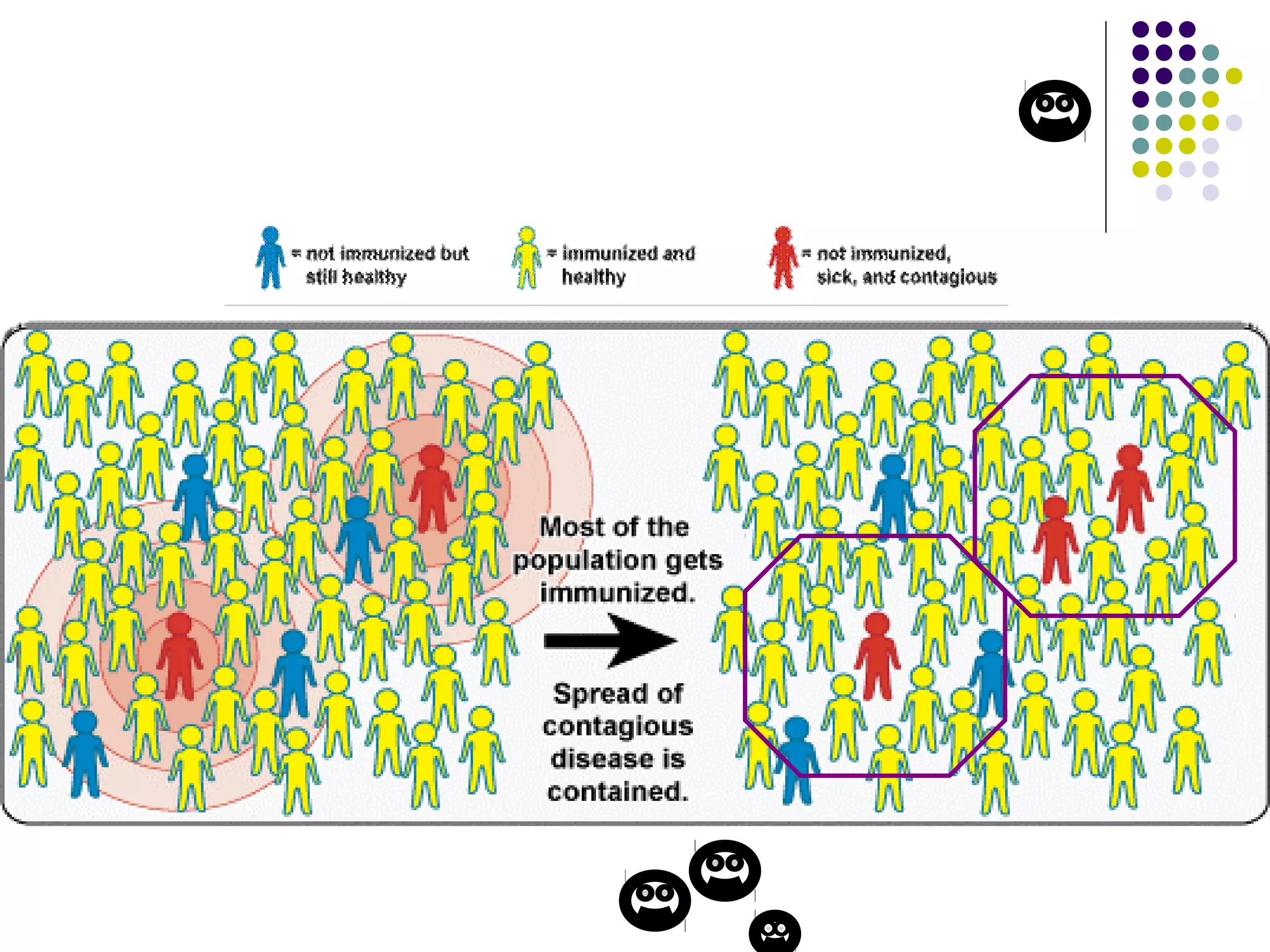 = not immunized but still healthy

= immunized and healthy

= not immunized, sick, and contagious

Most of the population gets immunized.

Spread of contagious disease is contained.